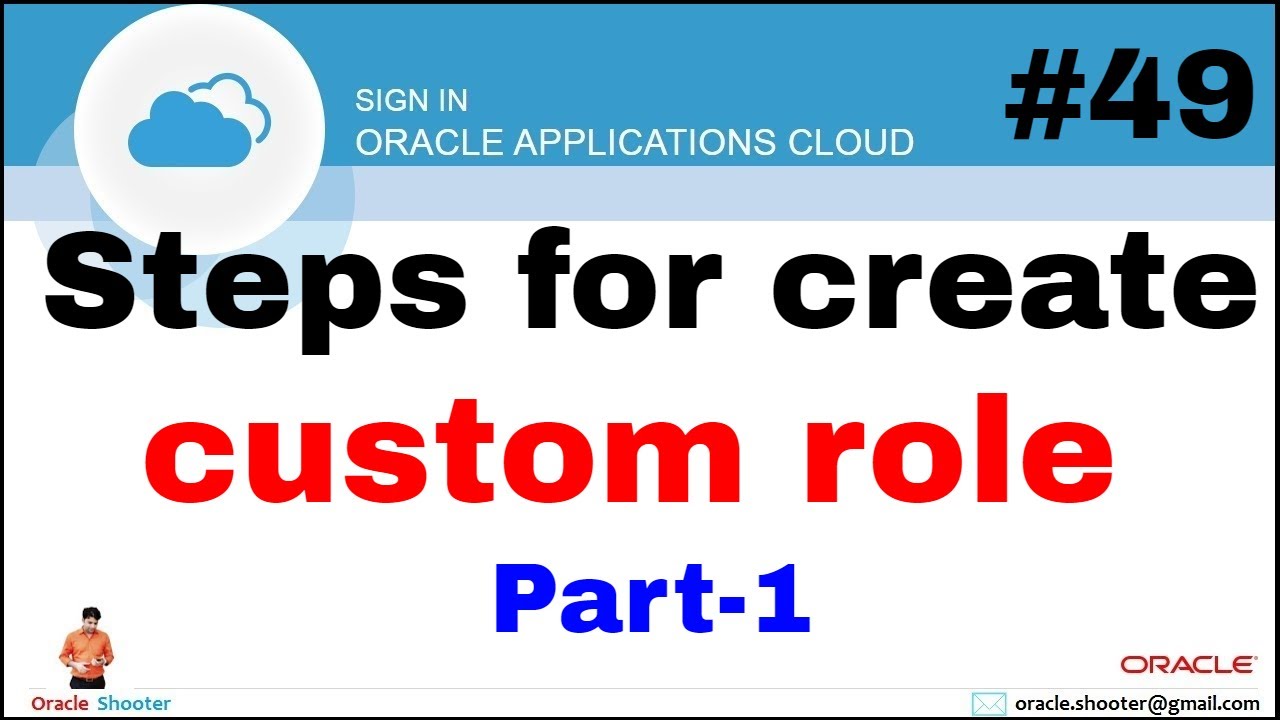 SIGN IN
ORACLE APPLICATIONS CLOUD

#49

Steps for create

custom role

Part-1

ORACLE

Oracle Shooter

oracle.shooter@gmail.com